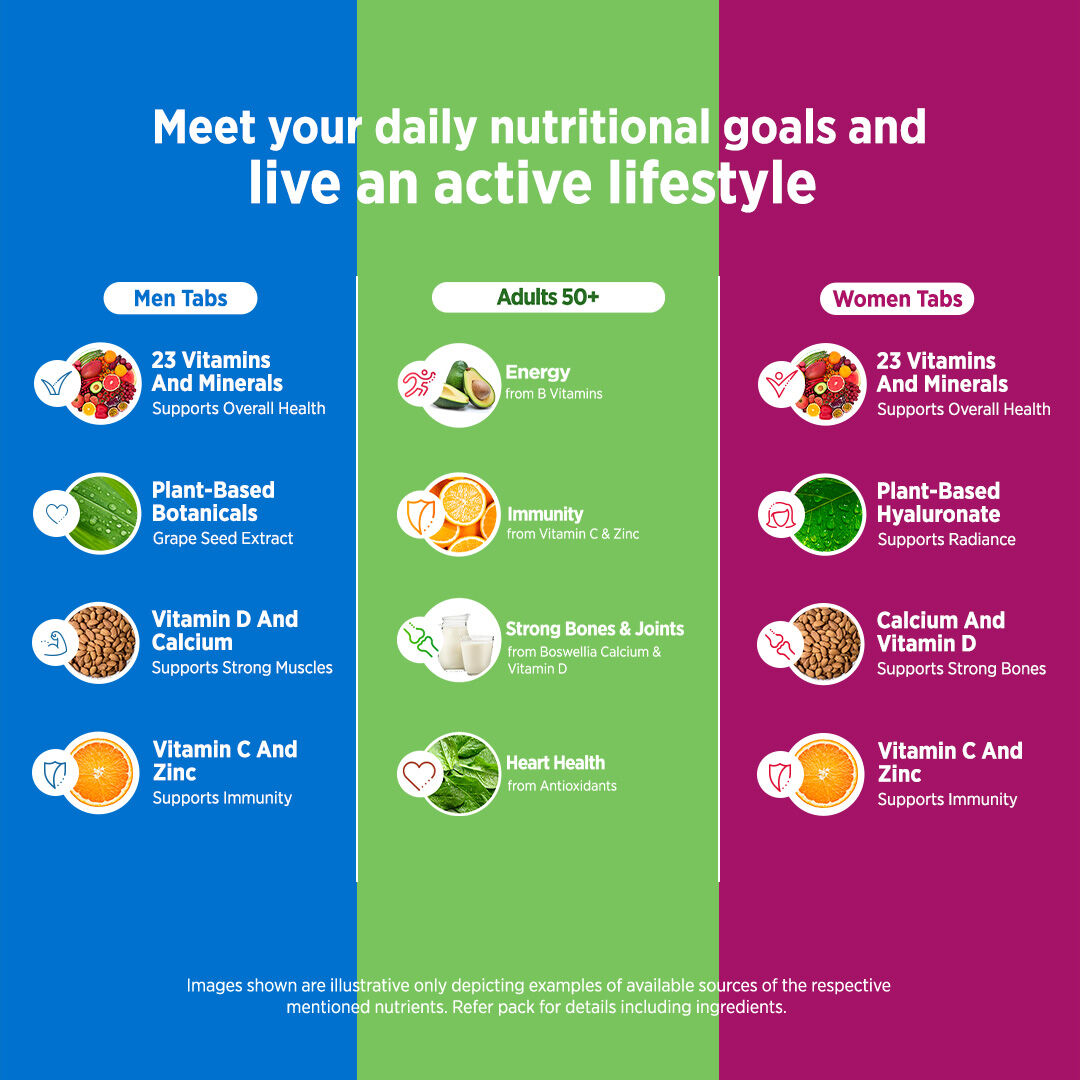 Meet your daily nutritional goals and live an active lifestyle

Men Tabs

23 Vitamins And Minerals
Supports Overall Health

Plant-Based Botanicals
Grape Seed Extract

Vitamin D And Calcium
Supports Strong Muscles

Vitamin C And Zinc
Supports Immunity

Adults 50+

Energy
from B Vitamins

Immunity
from Vitamin C & Zinc

Strong Bones & Joints
from Boswellia Calcium & Vitamin D

Heart Health
from Antioxidants

Women Tabs

23 Vitamins And Minerals
Supports Overall Health

Plant-Based Hyaluronate
Supports Radiance

Calcium And Vitamin D
Supports Strong Bones

Vitamin C And Zinc
Supports Immunity

Images shown are illustrative only depicting examples of available sources of the respective mentioned nutrients. Refer pack for details including ingredients.